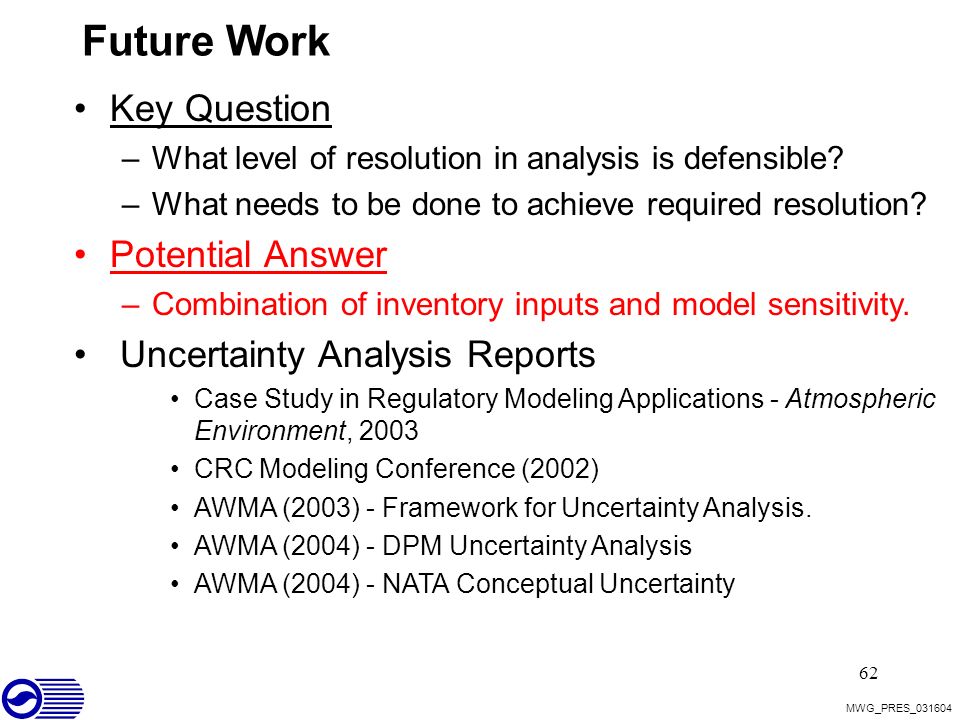 Future Work

• Key Question
– What level of resolution in analysis is defensible?
– What needs to be done to achieve required resolution?

• Potential Answer
– Combination of inventory inputs and model sensitivity.

• Uncertainty Analysis Reports
• Case Study in Regulatory Modeling Applications - Atmospheric Environment, 2003
• CRC Modeling Conference (2002)
• AWMA (2003) - Framework for Uncertainty Analysis.
• AWMA (2004) - DPM Uncertainty Analysis
• AWMA (2004) - NATA Conceptual Uncertainty

62

MWG_PRES_031604